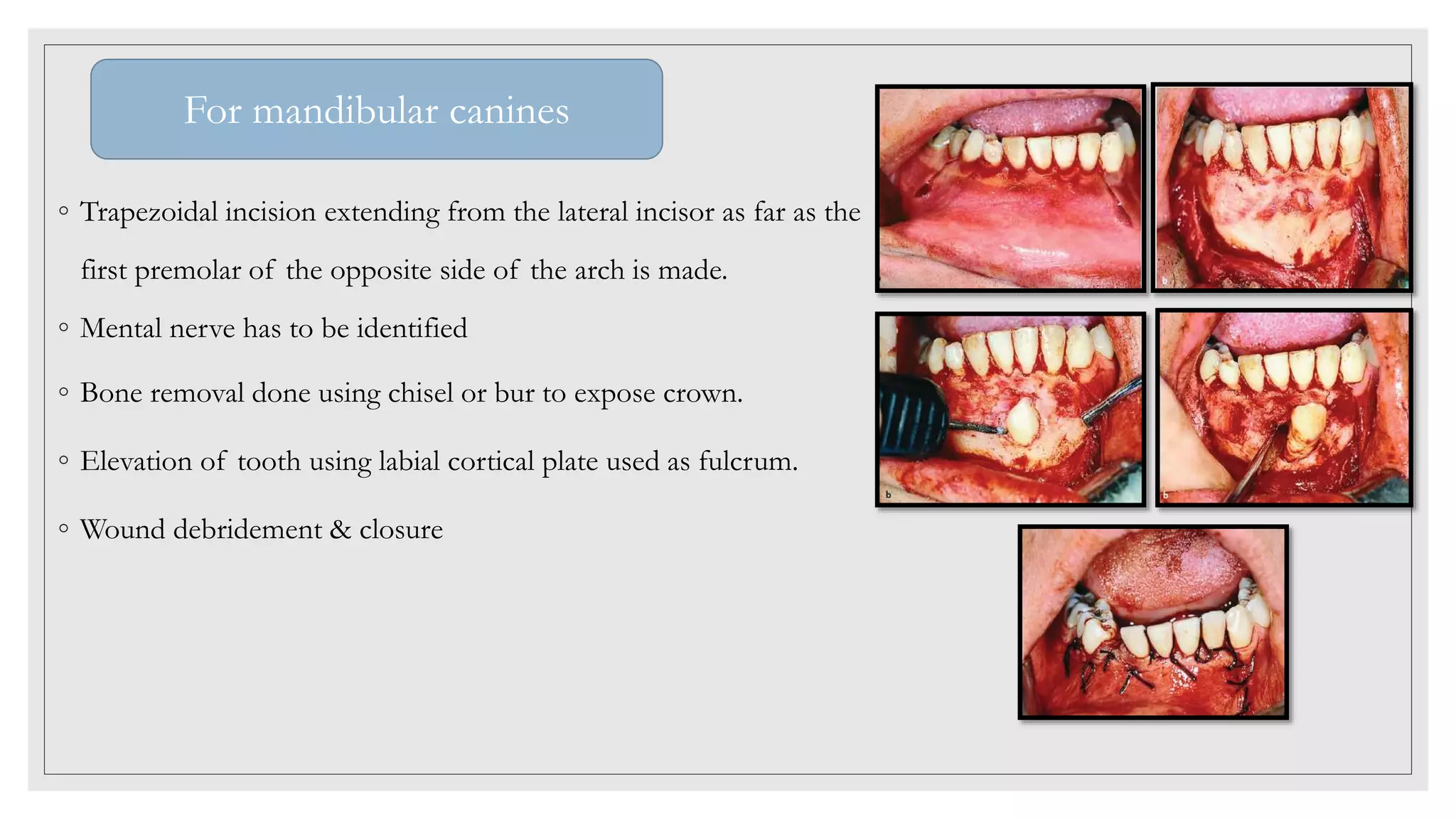 For mandibular canines

◦ Trapezoidal incision extending from the lateral incisor as far as the first premolar of the opposite side of the arch is made.

◦ Mental nerve has to be identified

◦ Bone removal done using chisel or bur to expose crown.

◦ Elevation of tooth using labial cortical plate used as fulcrum.

◦ Wound debridement & closure

b

b

b